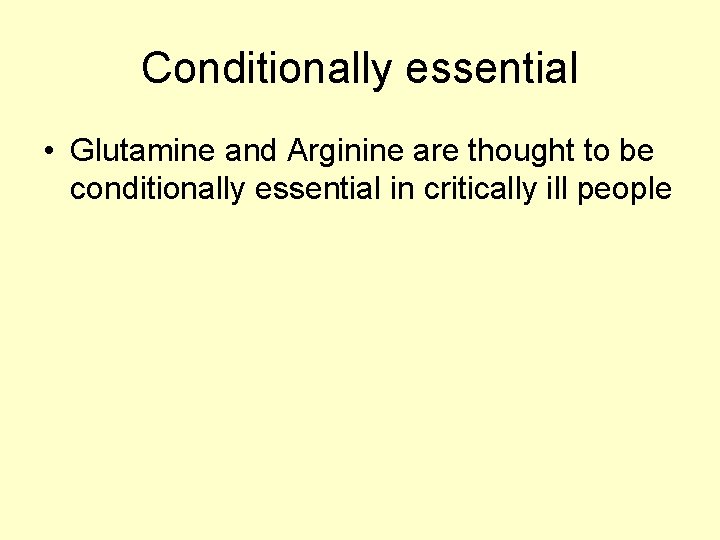 Conditionally essential

• Glutamine and Arginine are thought to be conditionally essential in critically ill people